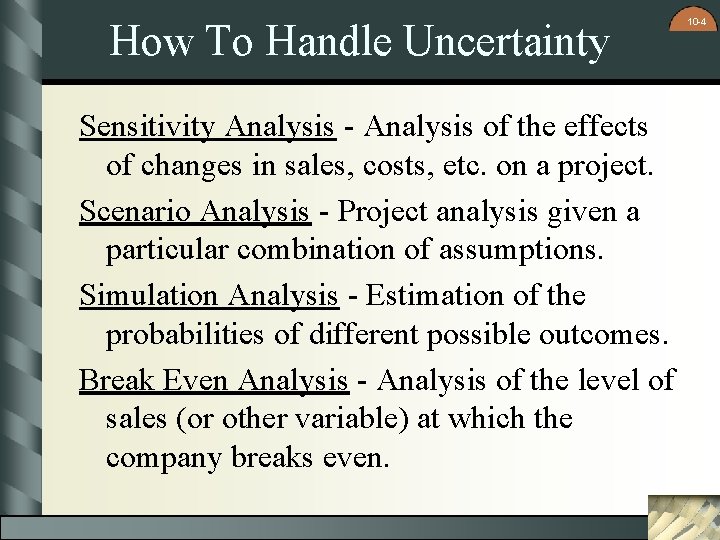 How To Handle Uncertainty

10-4

Sensitivity Analysis - Analysis of the effects of changes in sales, costs, etc. on a project.

Scenario Analysis - Project analysis given a particular combination of assumptions.

Simulation Analysis - Estimation of the probabilities of different possible outcomes.

Break Even Analysis - Analysis of the level of sales (or other variable) at which the company breaks even.